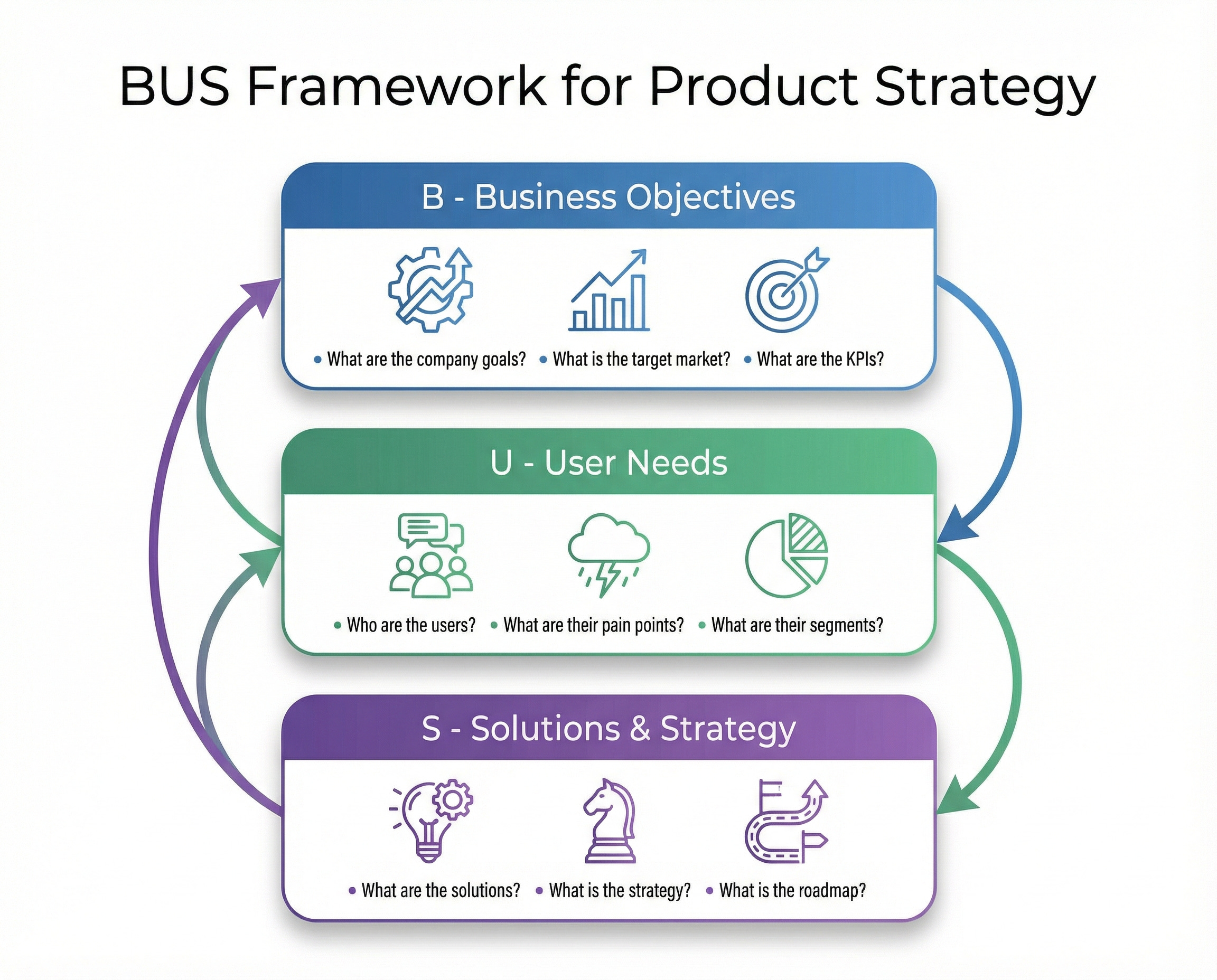 BUS Framework for Product Strategy

B - Business Objectives

• What are the company goals? • What is the target market? • What are the KPIs?

U - User Needs

• Who are the users? • What are their pain points? • What are their segments?

S - Solutions & Strategy

• What are the solutions? • What is the strategy? • What is the roadmap?